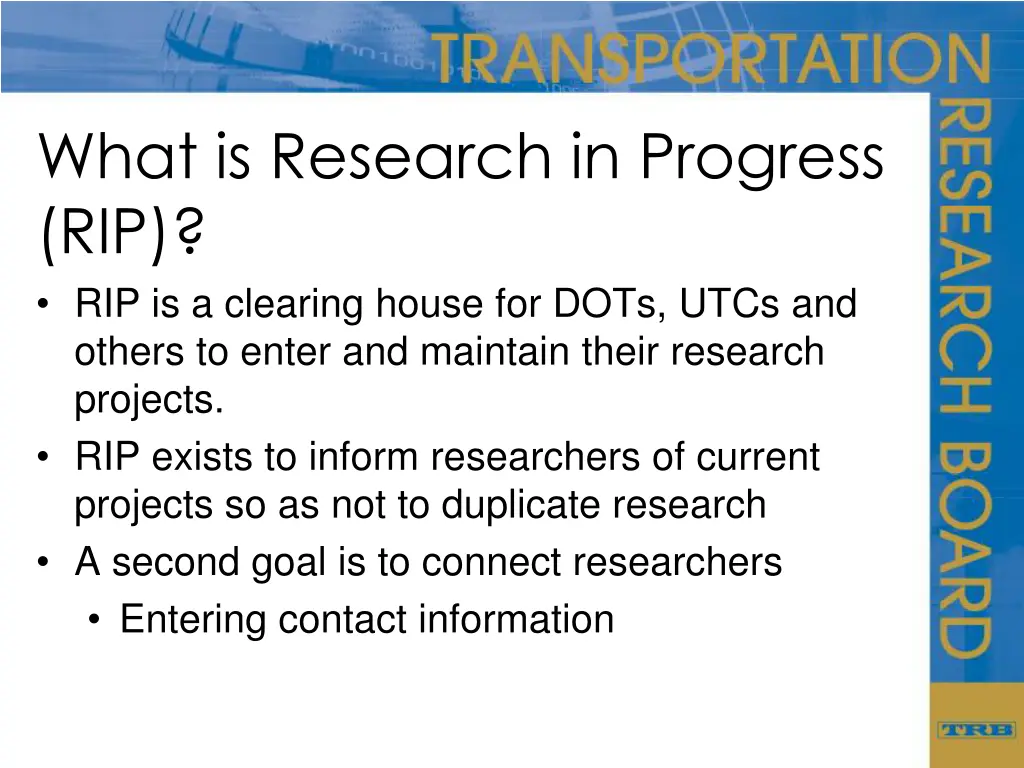 TRANSPORTATION
RESEARCH BOARD

What is Research in Progress (RIP)?

• RIP is a clearing house for DOTs, UTCs and others to enter and maintain their research projects.
• RIP exists to inform researchers of current projects so as not to duplicate research
• A second goal is to connect researchers
  • Entering contact information

TRB